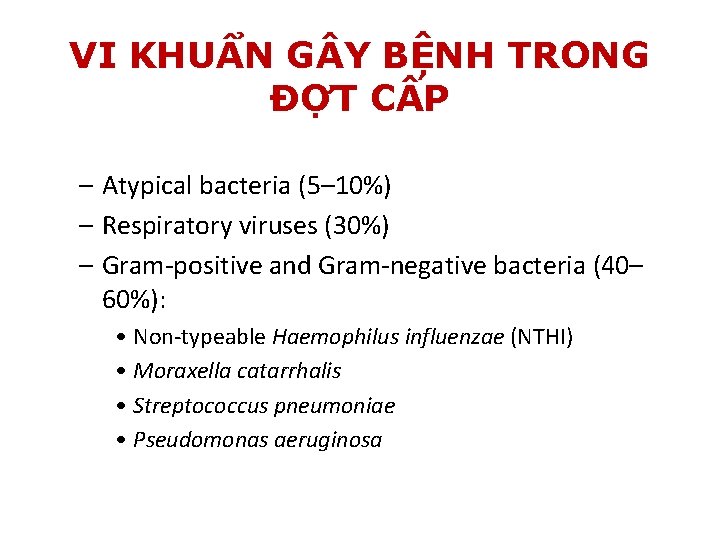 VI KHUẨN GÂY BỆNH TRONG ĐỢT CẤP

– Atypical bacteria (5–10%)
– Respiratory viruses (30%)
– Gram-positive and Gram-negative bacteria (40–60%):
• Non-typeable Haemophilus influenzae (NTHI)
• Moraxella catarrhalis
• Streptococcus pneumoniae
• Pseudomonas aeruginosa